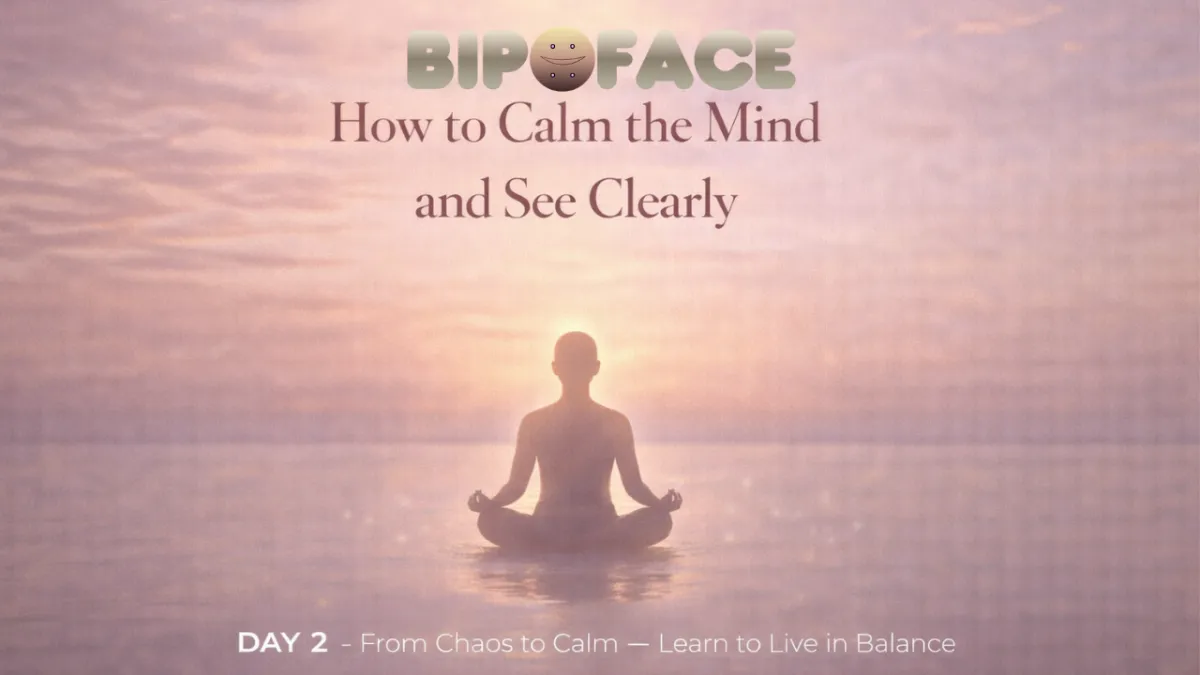 BIPOFACE

How to Calm the Mind and See Clearly

DAY 2 - From Chaos to Calm — Learn to Live in Balance